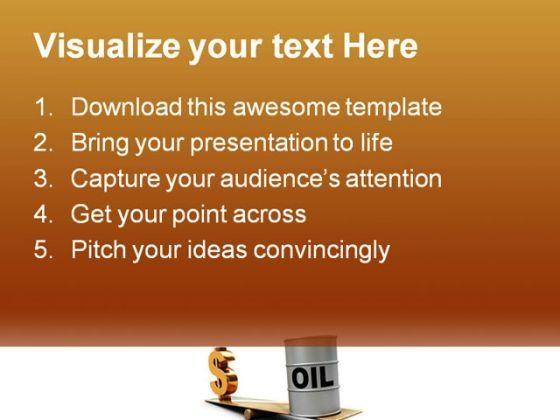 Visualize your text Here

1. Download this awesome template
2. Bring your presentation to life
3. Capture your audience's attention
4. Get your point across
5. Pitch your ideas convincingly

$

OIL